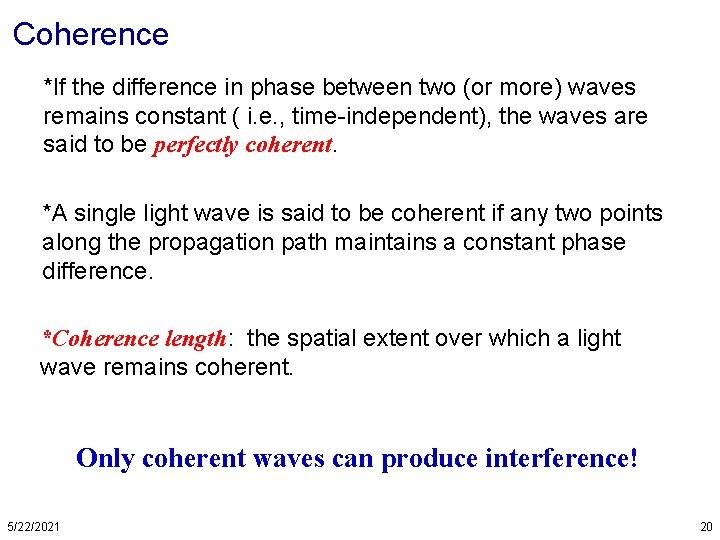 Coherence

*If the difference in phase between two (or more) waves remains constant ( i.e., time-independent), the waves are said to be perfectly coherent.

*A single light wave is said to be coherent if any two points along the propagation path maintains a constant phase difference.

*Coherence length: the spatial extent over which a light wave remains coherent.

Only coherent waves can produce interference!

5/22/2021

20